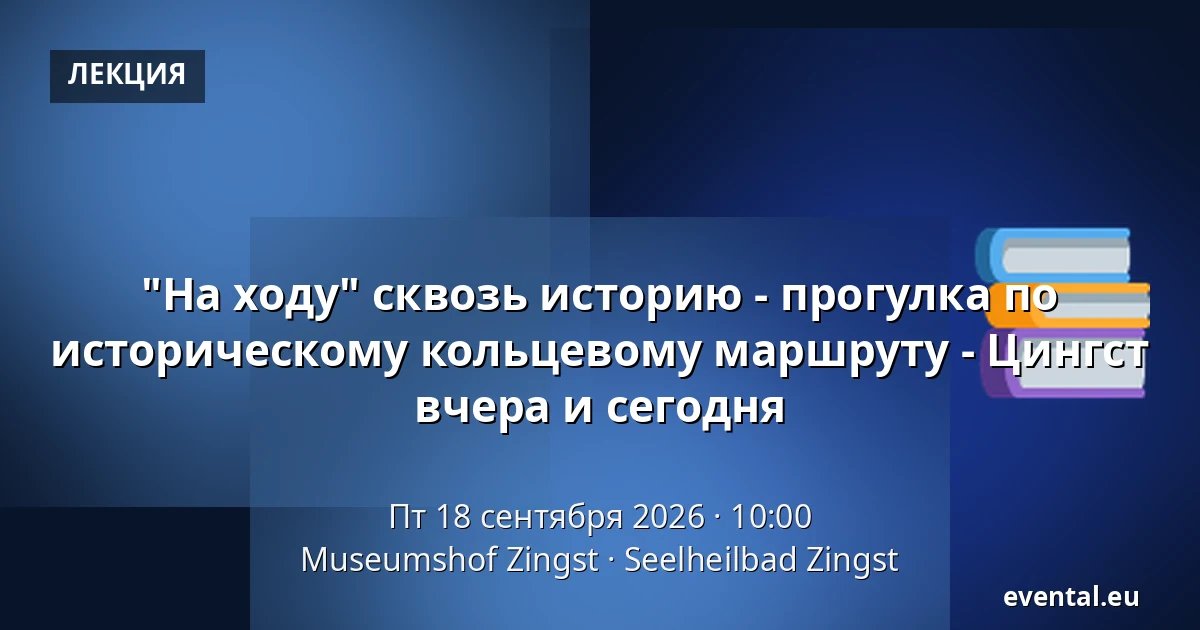 ЛЕКЦИЯ

"На ходу" сквозь историю - прогулка по историческому кольцевому маршруту - Цингст вчера и сегодня

Пт 18 сентября 2026 · 10:00
Museumshof Zingst · Seelheilbad Zingst

evental.eu